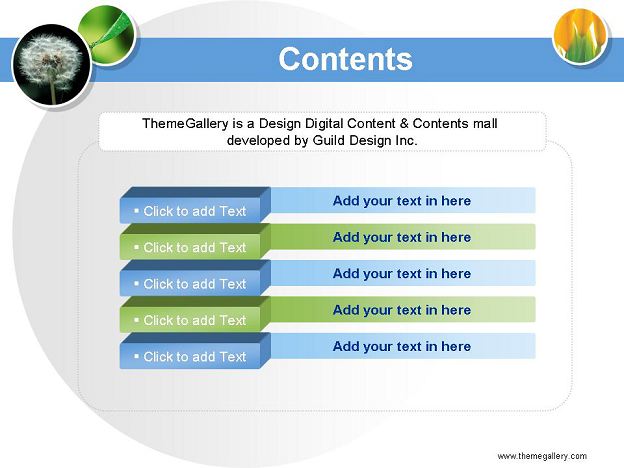 Contents

ThemeGallery is a Design Digital Content & Contents mall developed by Guild Design Inc.

▪ Click to add Text
Add your text in here

▪ Click to add Text
Add your text in here

▪ Click to add Text
Add your text in here

▪ Click to add Text
Add your text in here

▪ Click to add Text
Add your text in here

www.themegallery.com